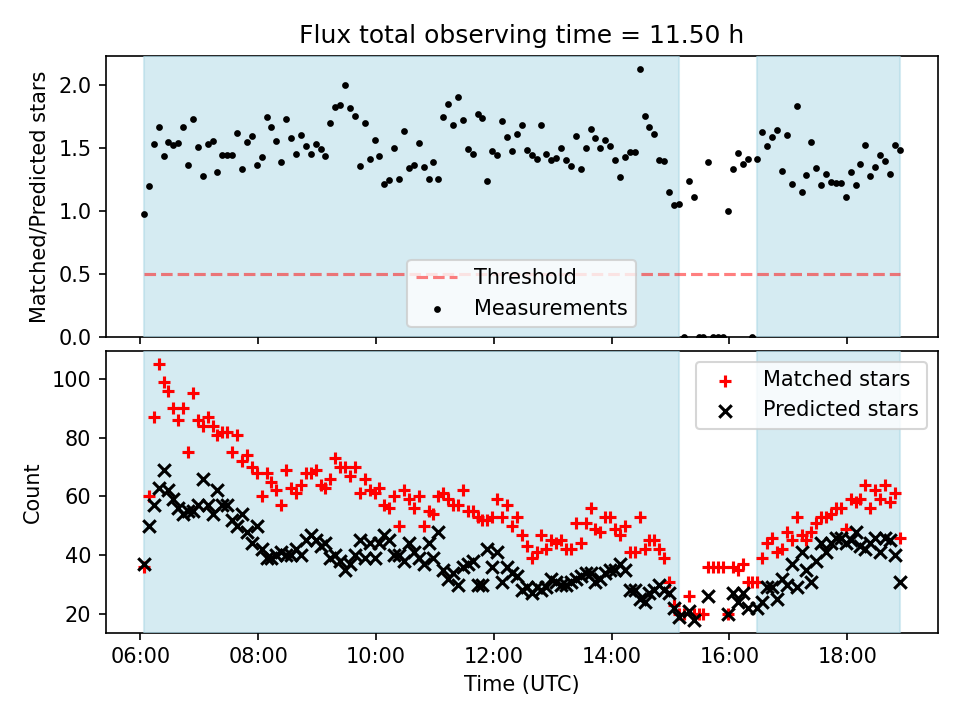 Flux total observing time = 11.50 h

Matched/Predicted stars

2.0
1.5
1.0
0.5
0.0

Threshold
Measurements

Count

100
80
60
40
20

Matched stars
Predicted stars

06:00 08:00 10:00 12:00 14:00 16:00 18:00

Time (UTC)